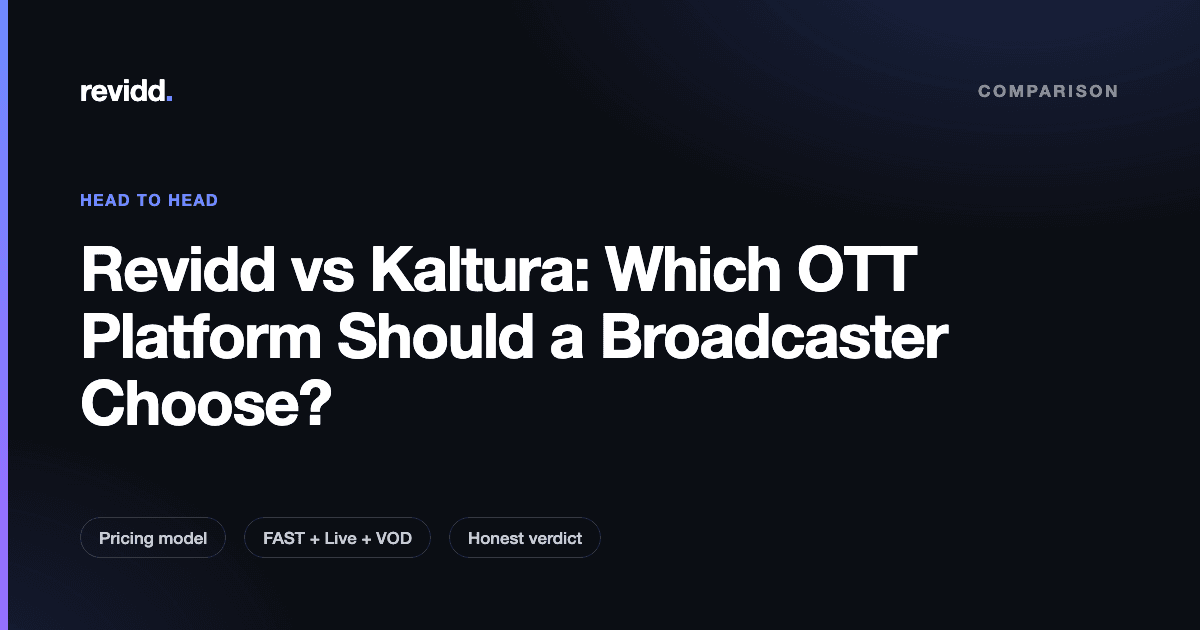 revidd.

COMPARISON

HEAD TO HEAD

Revidd vs Kaltura: Which OTT Platform Should a Broadcaster Choose?

Pricing model

FAST + Live + VOD

Honest verdict